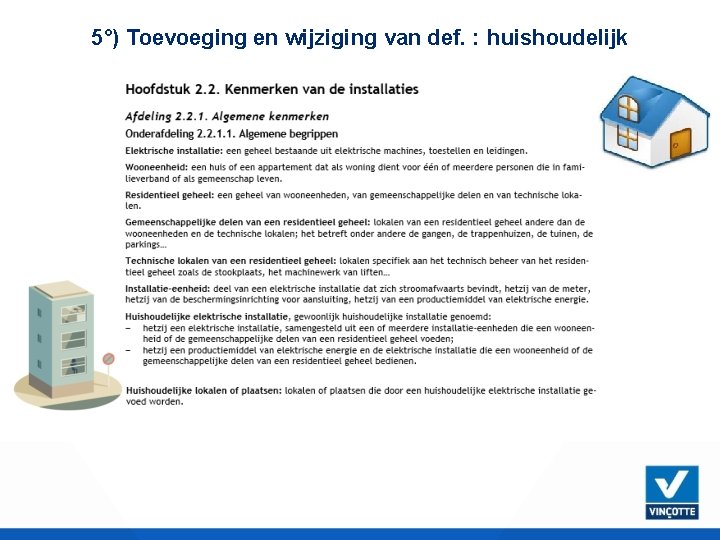 5°) Toevoeging en wijziging van def. : huishoudelijk

Hoofdstuk 2.2. Kenmerken van de installaties

Afdeling 2.2.1. Algemene kenmerken

Onderafdeling 2.2.1.1. Algemene begrippen

Elektrische installatie: een geheel bestaande uit elektrische machines, toestellen en leidingen.

Wooneenheid: een huis of een appartement dat als woning dient voor één of meerdere personen die in familieverband of als gemeenschap leven.

Residentieel geheel: een geheel van wooneenheden, van gemeenschappelijke delen en van technische lokalen.

Gemeenschappelijke delen van een residentieel geheel: lokalen van een residentieel geheel andere dan de wooneenheden en de technische lokalen; het betreft onder andere de gangen, de trappenhuizen, de tuinen, de parkings...

Technische lokalen van een residentieel geheel: lokalen specifiek aan het technisch beheer van het residentieel geheel zoals de stookplaats, het machinewerk van liften...

Installatie-eenheid: deel van een elektrische installatie dat zich stroomafwaarts bevindt, hetzij van de meter, hetzij van de beschermingsinrichting voor aansluiting, hetzij van een productiemiddel van elektrische energie.

Huishoudelijke elektrische installatie, gewoonlijk huishoudelijke installatie genoemd:
– hetzij een elektrische installatie, samengesteld uit een of meerdere installatie-eenheden die een wooneenheid of de gemeenschappelijke delen van een residentieel geheel voeden;
– hetzij een productiemiddel van elektrische energie en de elektrische installatie die een wooneenheid of de gemeenschappelijke delen van een residentieel geheel bedienen.

Huishoudelijke lokalen of plaatsen: lokalen of plaatsen die door een huishoudelijke elektrische installatie gevoed worden.

VINÇOTTE